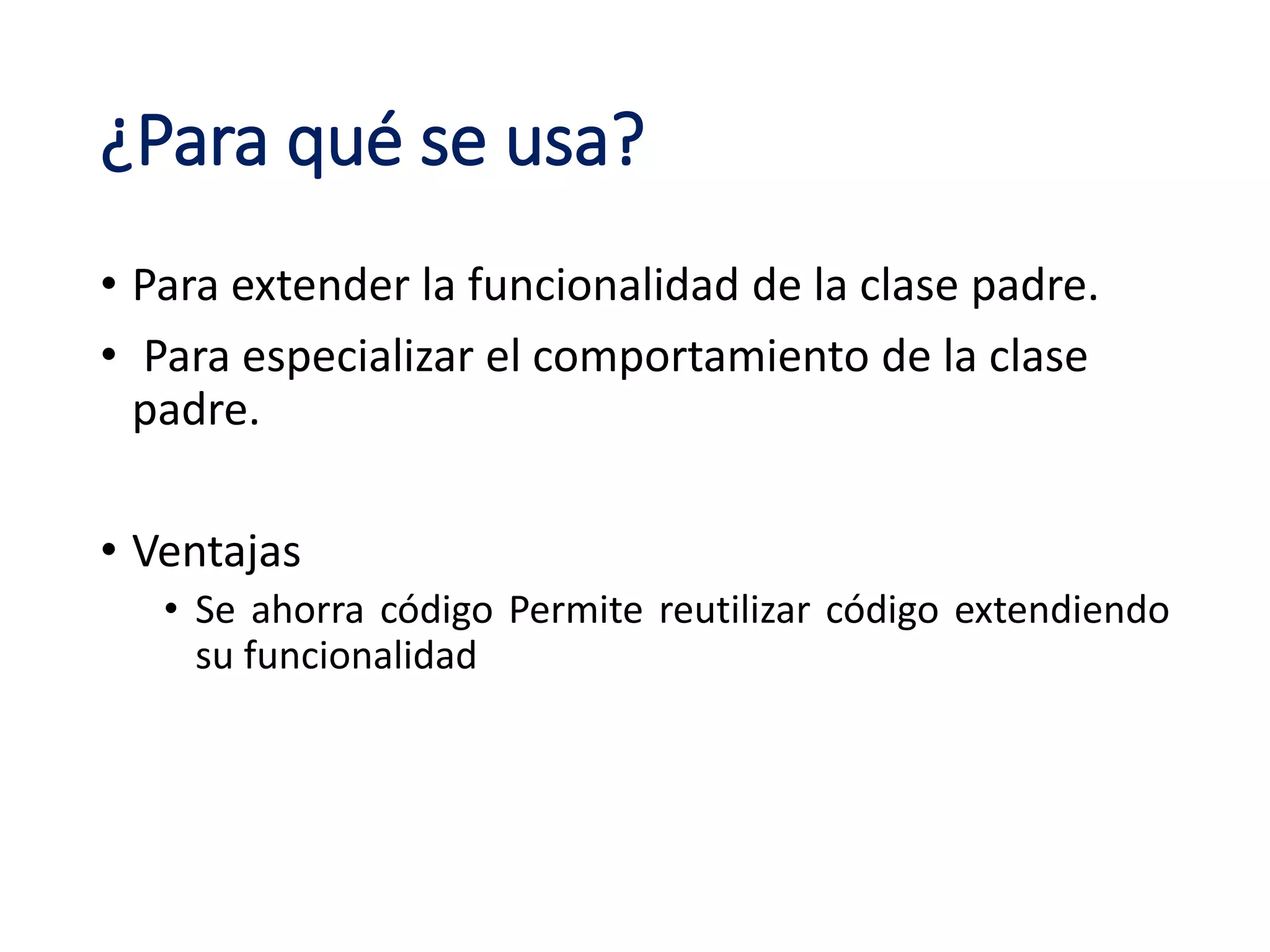 ¿Para qué se usa?

• Para extender la funcionalidad de la clase padre.
• Para especializar el comportamiento de la clase padre.

• Ventajas
  • Se ahorra código Permite reutilizar código extendiendo su funcionalidad